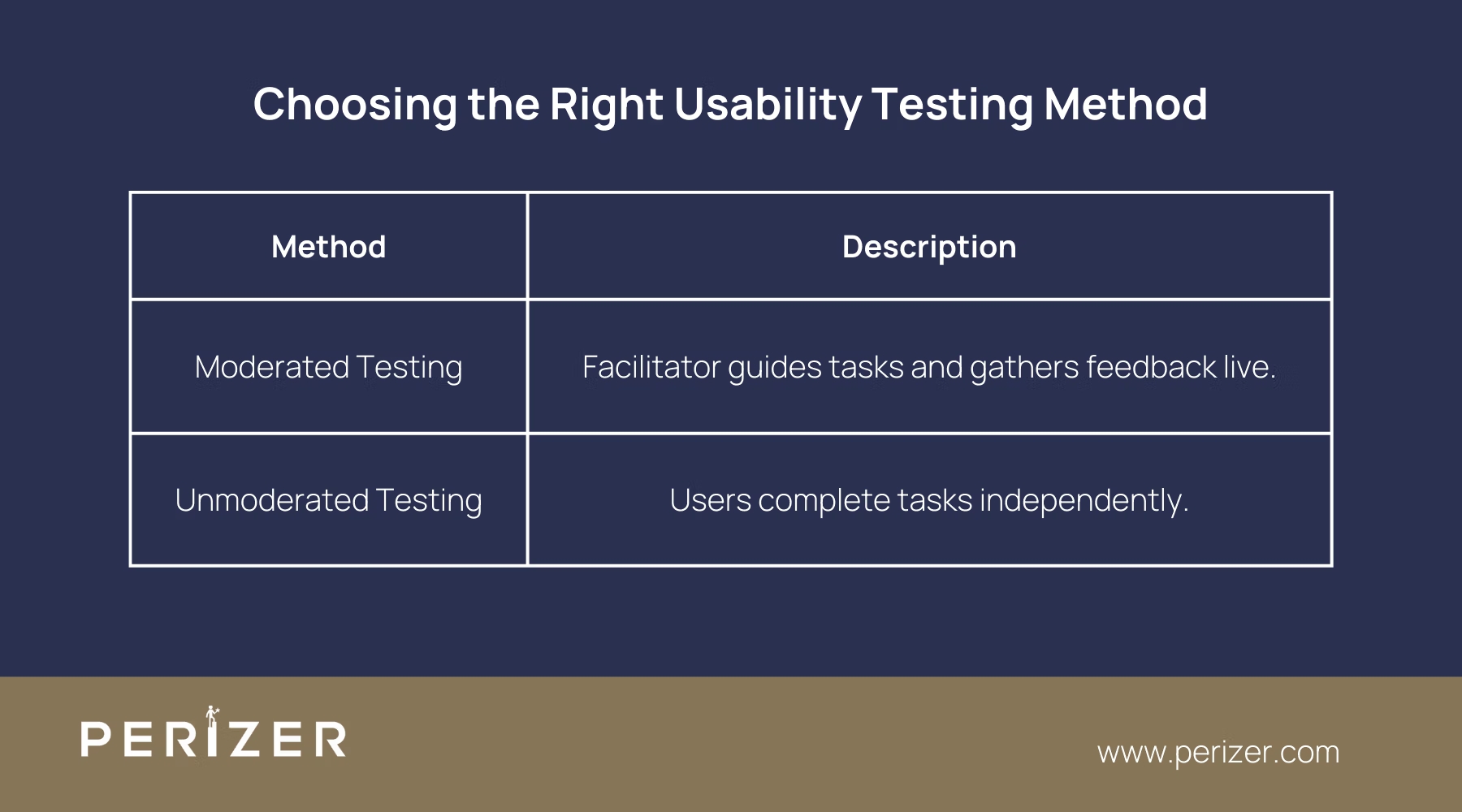 Choosing the Right Usability Testing Method

| Method | Description |
|---|---|
| Moderated Testing | Facilitator guides tasks and gathers feedback live. |
| Unmoderated Testing | Users complete tasks independently. |

PERIZER

www.perizer.com